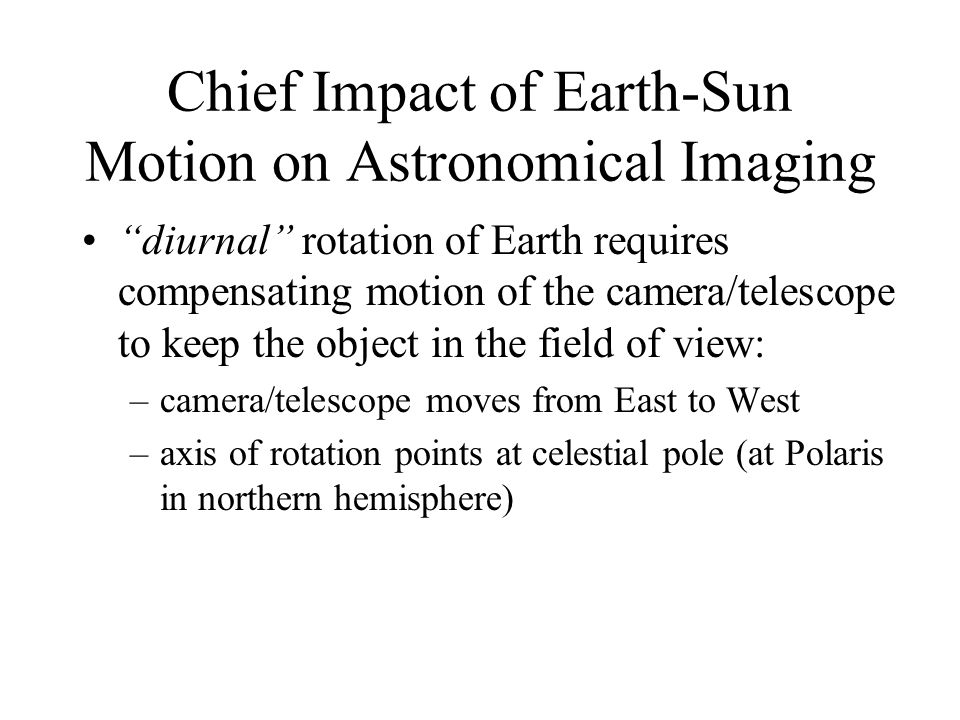 Chief Impact of Earth-Sun Motion on Astronomical Imaging

• “diurnal” rotation of Earth requires compensating motion of the camera/telescope to keep the object in the field of view:

– camera/telescope moves from East to West

– axis of rotation points at celestial pole (at Polaris in northern hemisphere)